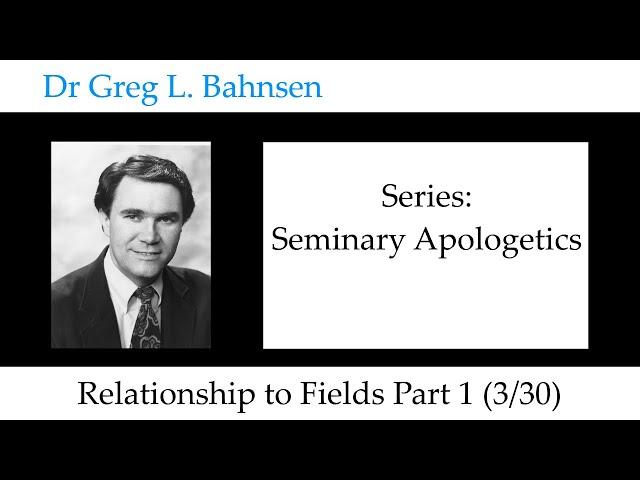 Dr Greg L. Bahnsen

Series:
Seminary Apologetics

Relationship to Fields Part 1 (3/30)